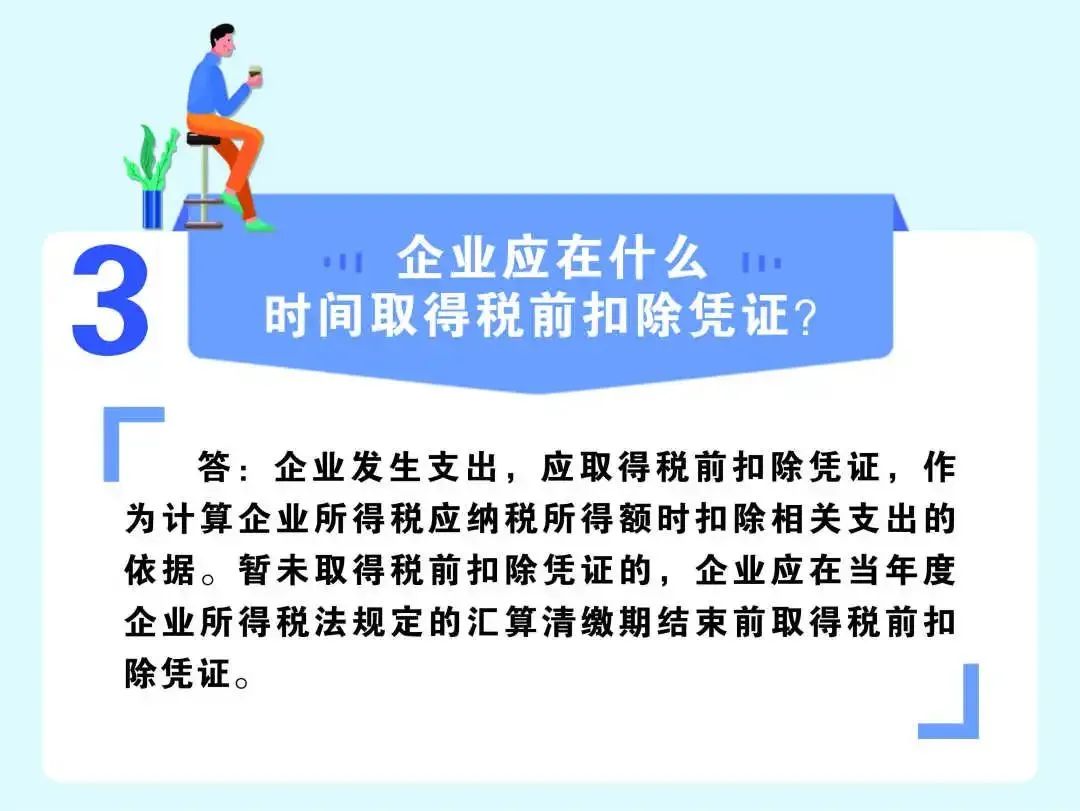 3

企业应在什么时间取得税前扣除凭证？

答：企业发生支出，应取得税前扣除凭证，作为计算企业所得税应纳税所得额时扣除相关支出的依据。暂未取得税前扣除凭证的，企业应在当年度企业所得税法规定的汇算清缴期结束前取得税前扣除凭证。